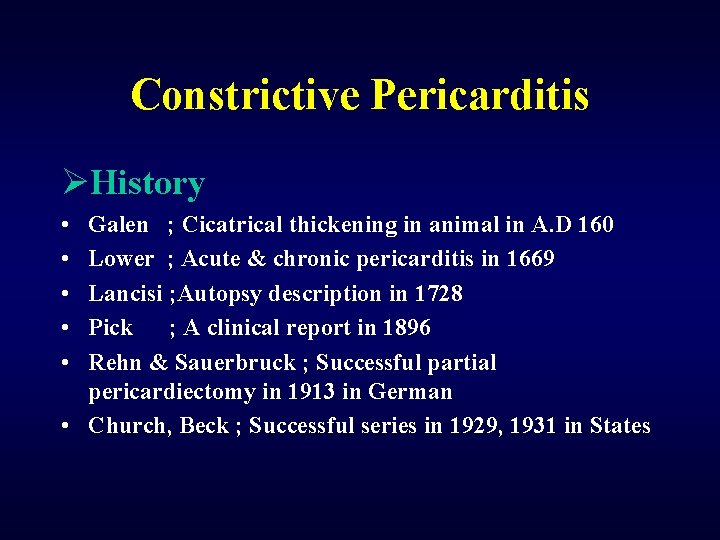 Constrictive Pericarditis

➢History

• Galen ; Cicatrical thickening in animal in A.D 160
• Lower ; Acute & chronic pericarditis in 1669
• Lancisi ;Autopsy description in 1728
• Pick ; A clinical report in 1896
• Rehn & Sauerbruck ; Successful partial pericardiectomy in 1913 in German
• Church, Beck ; Successful series in 1929, 1931 in States